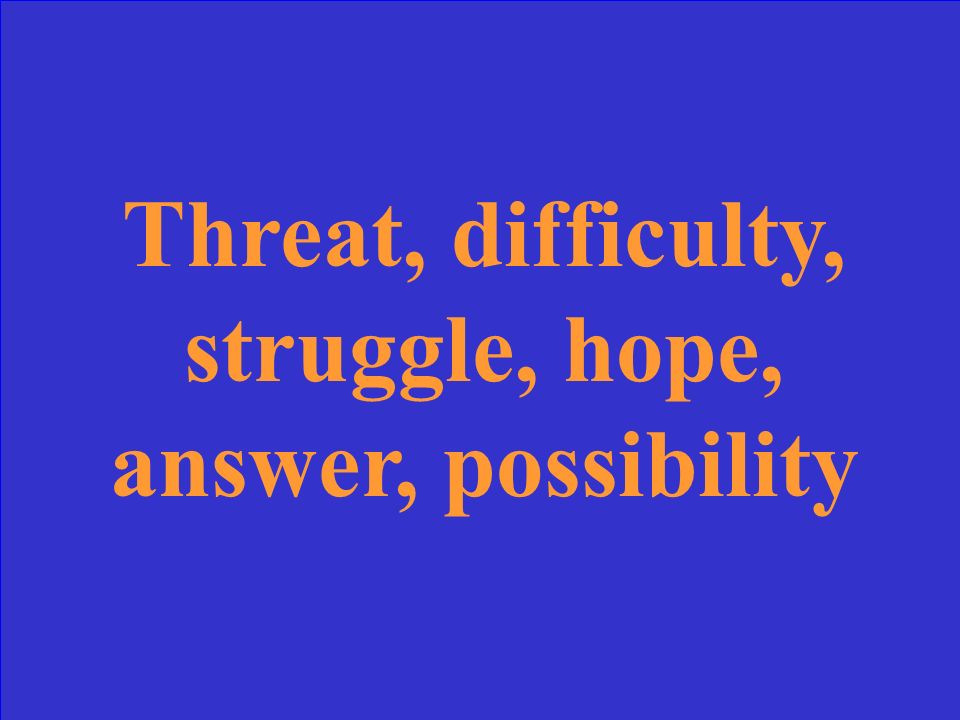 Threat, difficulty, struggle, hope, answer, possibility